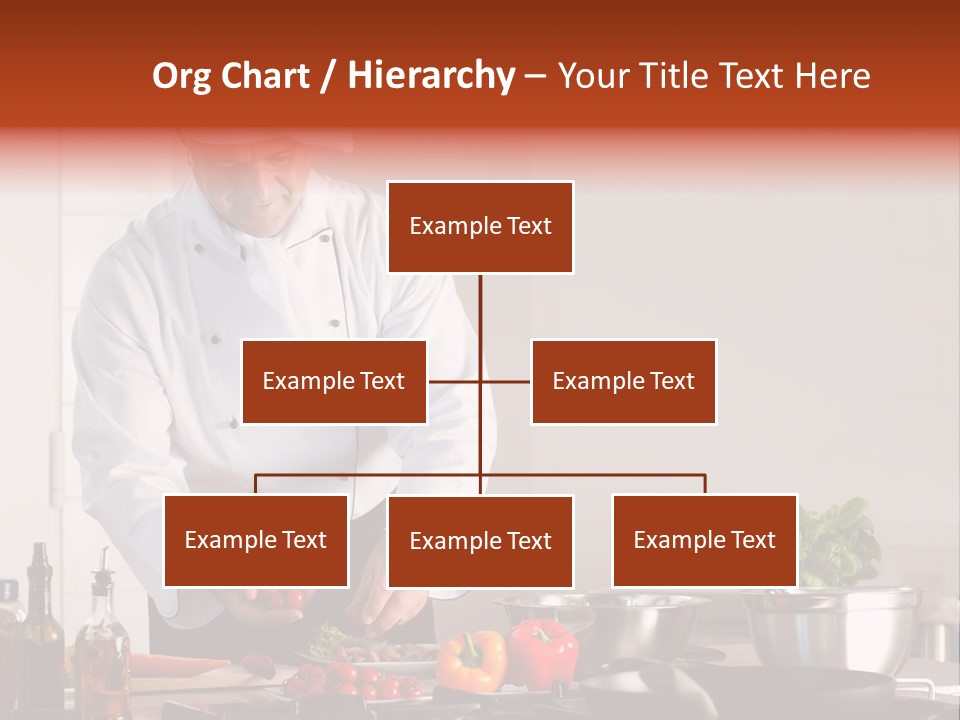 Org Chart / Hierarchy – Your Title Text Here

Example Text

Example Text

Example Text

Example Text

Example Text

Example Text